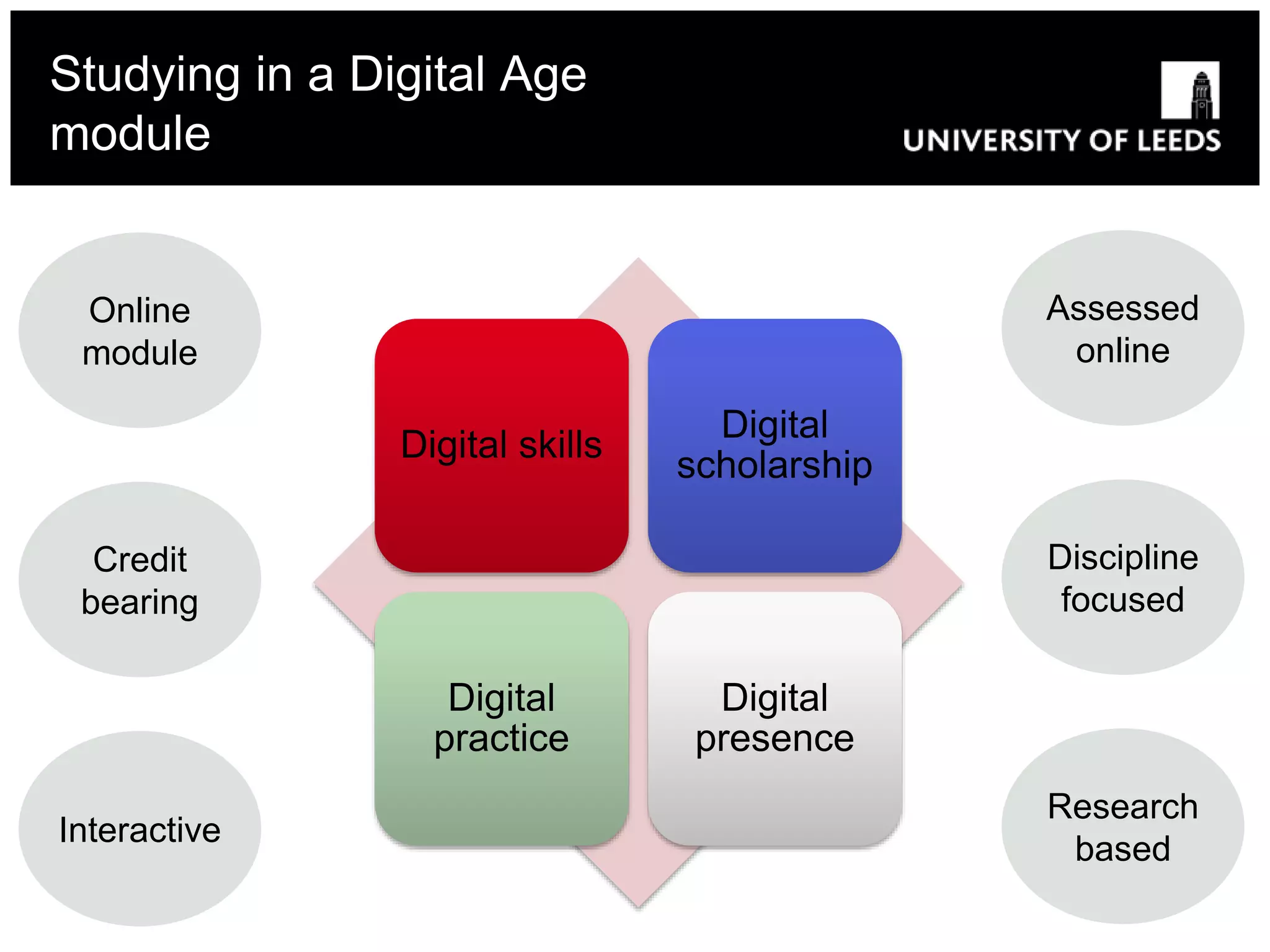 Studying in a Digital Age module

UNIVERSITY OF LEEDS

Online module

Credit bearing

Interactive

Digital skills

Digital scholarship

Digital practice

Digital presence

Assessed online

Discipline focused

Research based